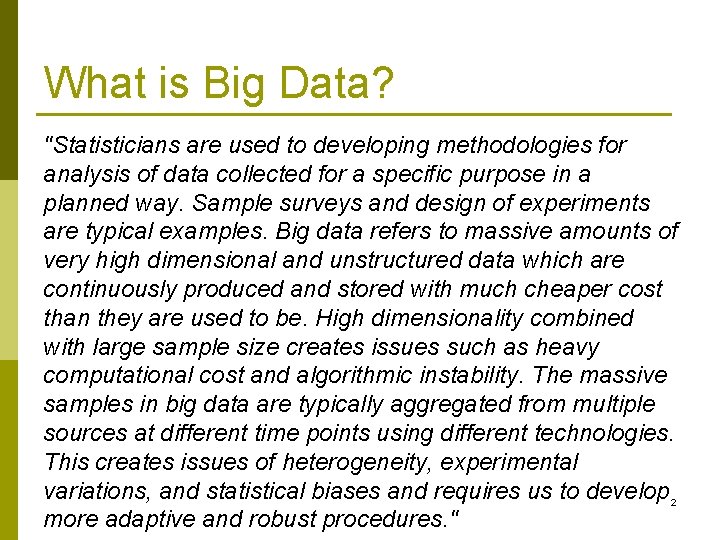 What is Big Data?

"Statisticians are used to developing methodologies for analysis of data collected for a specific purpose in a planned way. Sample surveys and design of experiments are typical examples. Big data refers to massive amounts of very high dimensional and unstructured data which are continuously produced and stored with much cheaper cost than they are used to be. High dimensionality combined with large sample size creates issues such as heavy computational cost and algorithmic instability. The massive samples in big data are typically aggregated from multiple sources at different time points using different technologies. This creates issues of heterogeneity, experimental variations, and statistical biases and requires us to develop more adaptive and robust procedures."

2